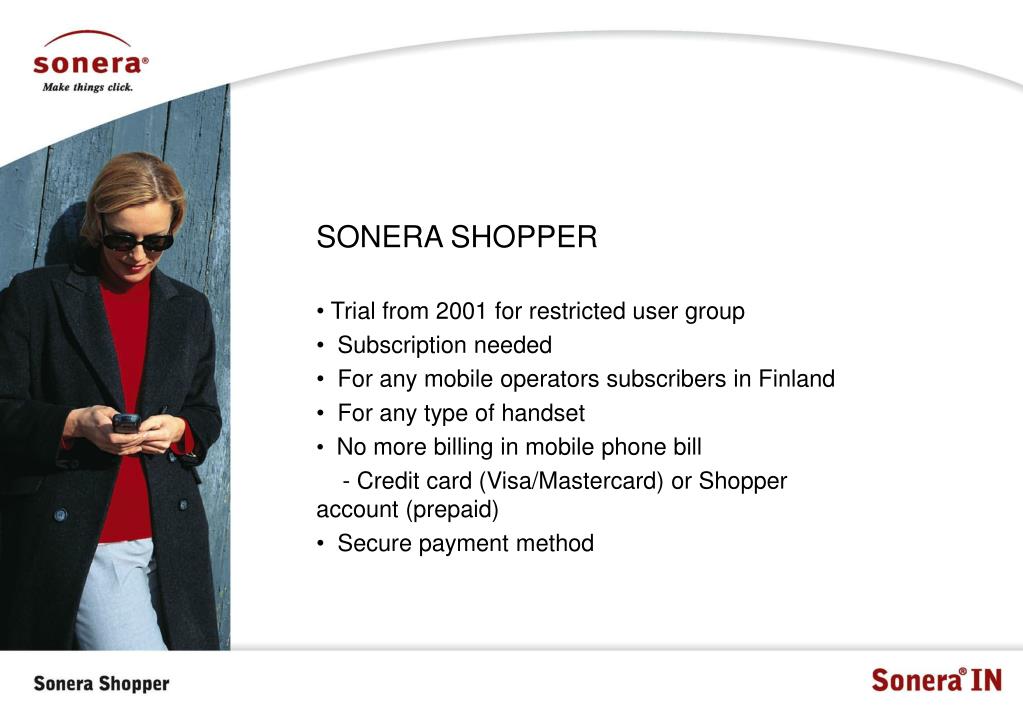 sonera®
Make things click.

SONERA SHOPPER

• Trial from 2001 for restricted user group
• Subscription needed
• For any mobile operators subscribers in Finland
• For any type of handset
• No more billing in mobile phone bill
- Credit card (Visa/Mastercard) or Shopper account (prepaid)
• Secure payment method

Sonera Shopper

Sonera® IN